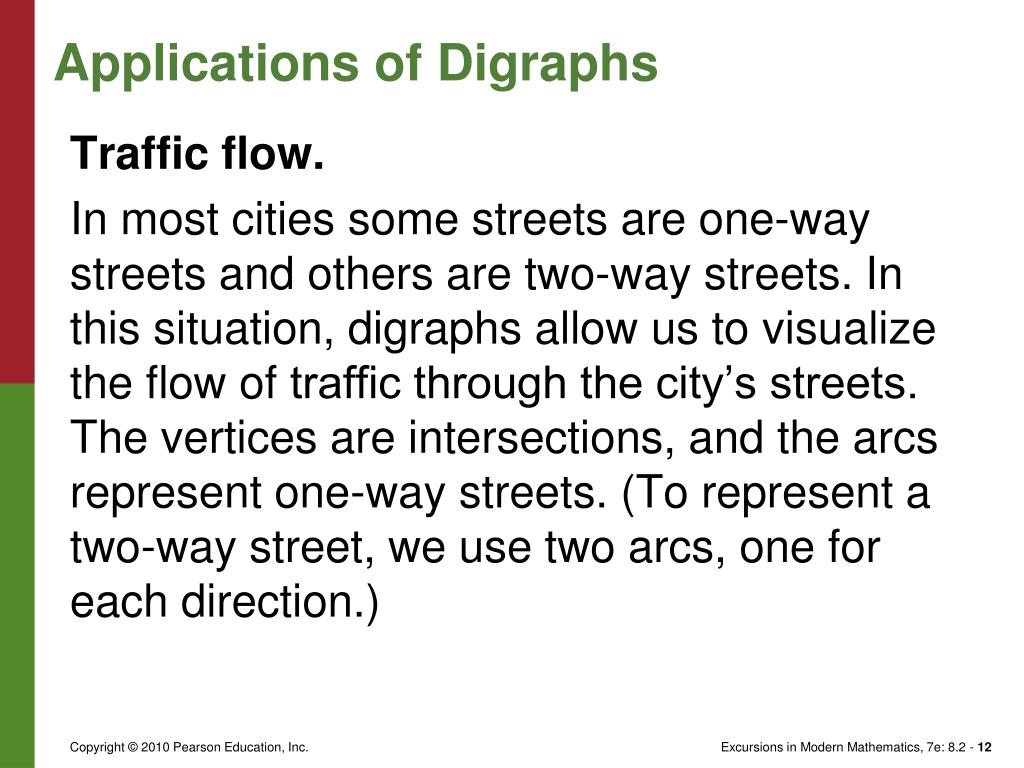 Applications of Digraphs

Traffic flow.

In most cities some streets are one-way streets and others are two-way streets. In this situation, digraphs allow us to visualize the flow of traffic through the city’s streets. The vertices are intersections, and the arcs represent one-way streets. (To represent a two-way street, we use two arcs, one for each direction.)

Copyright © 2010 Pearson Education, Inc.

Excursions in Modern Mathematics, 7e: 8.2 - 12